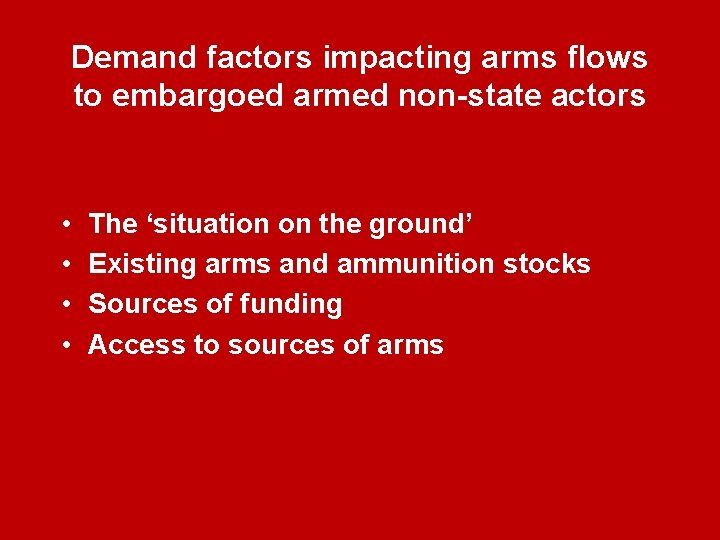 Demand factors impacting arms flows to embargoed armed non-state actors

• The 'situation on the ground'
• Existing arms and ammunition stocks
• Sources of funding
• Access to sources of arms